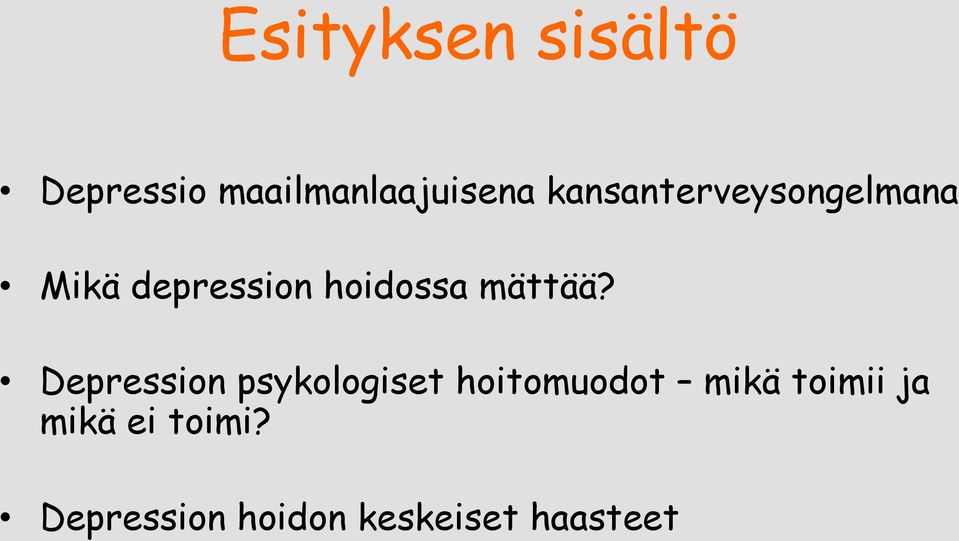 Esityksen sisältö

• Depressio maailmanlaajuisena kansanterveysongelmana

• Mikä depression hoidossa mättää?

• Depression psykologiset hoitomuodot – mikä toimii ja mikä ei toimi?

• Depression hoidon keskeiset haasteet